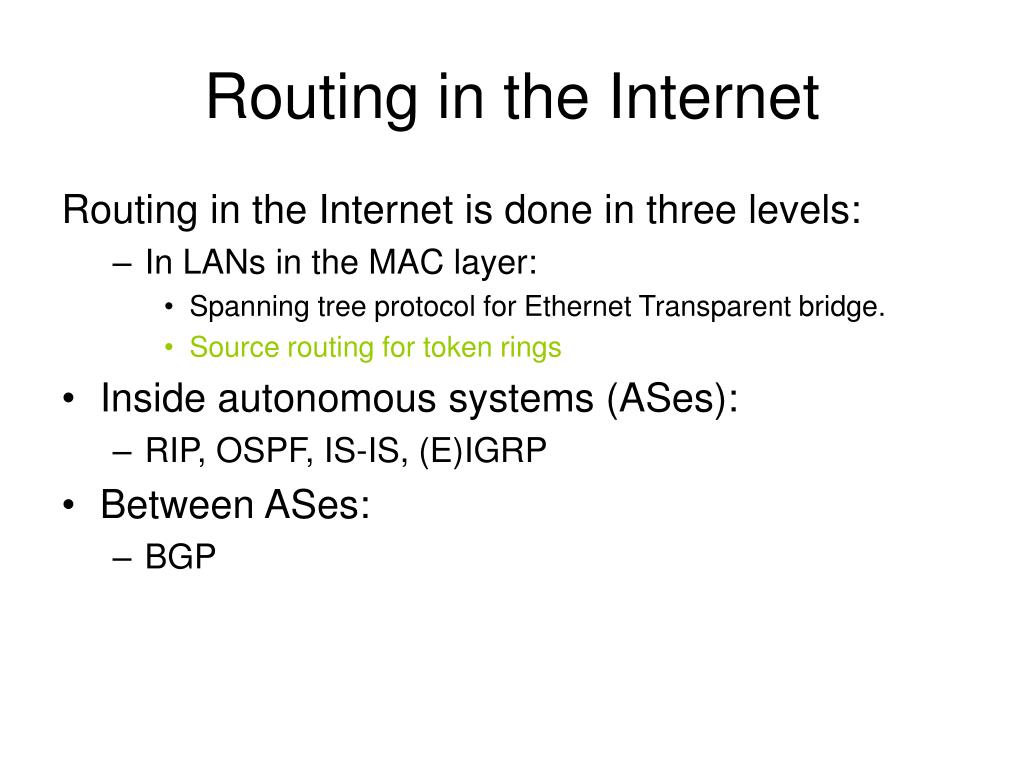 Routing in the Internet

Routing in the Internet is done in three levels:
– In LANs in the MAC layer:
• Spanning tree protocol for Ethernet Transparent bridge.
• Source routing for token rings
• Inside autonomous systems (ASes):
– RIP, OSPF, IS-IS, (E)IGRP
• Between ASes:
– BGP